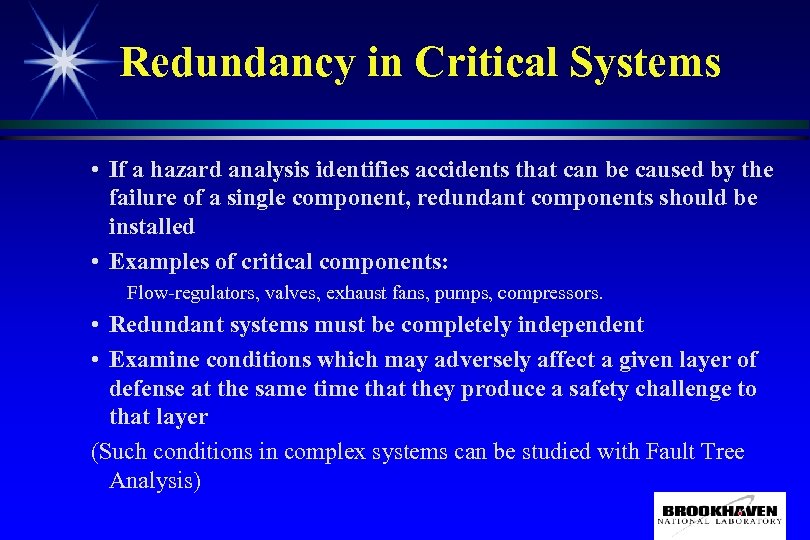 Redundancy in Critical Systems

• If a hazard analysis identifies accidents that can be caused by the failure of a single component, redundant components should be installed

• Examples of critical components:

Flow-regulators, valves, exhaust fans, pumps, compressors.

• Redundant systems must be completely independent

• Examine conditions which may adversely affect a given layer of defense at the same time that they produce a safety challenge to that layer

(Such conditions in complex systems can be studied with Fault Tree Analysis)

BROOKHAVEN NATIONAL LABORATORY